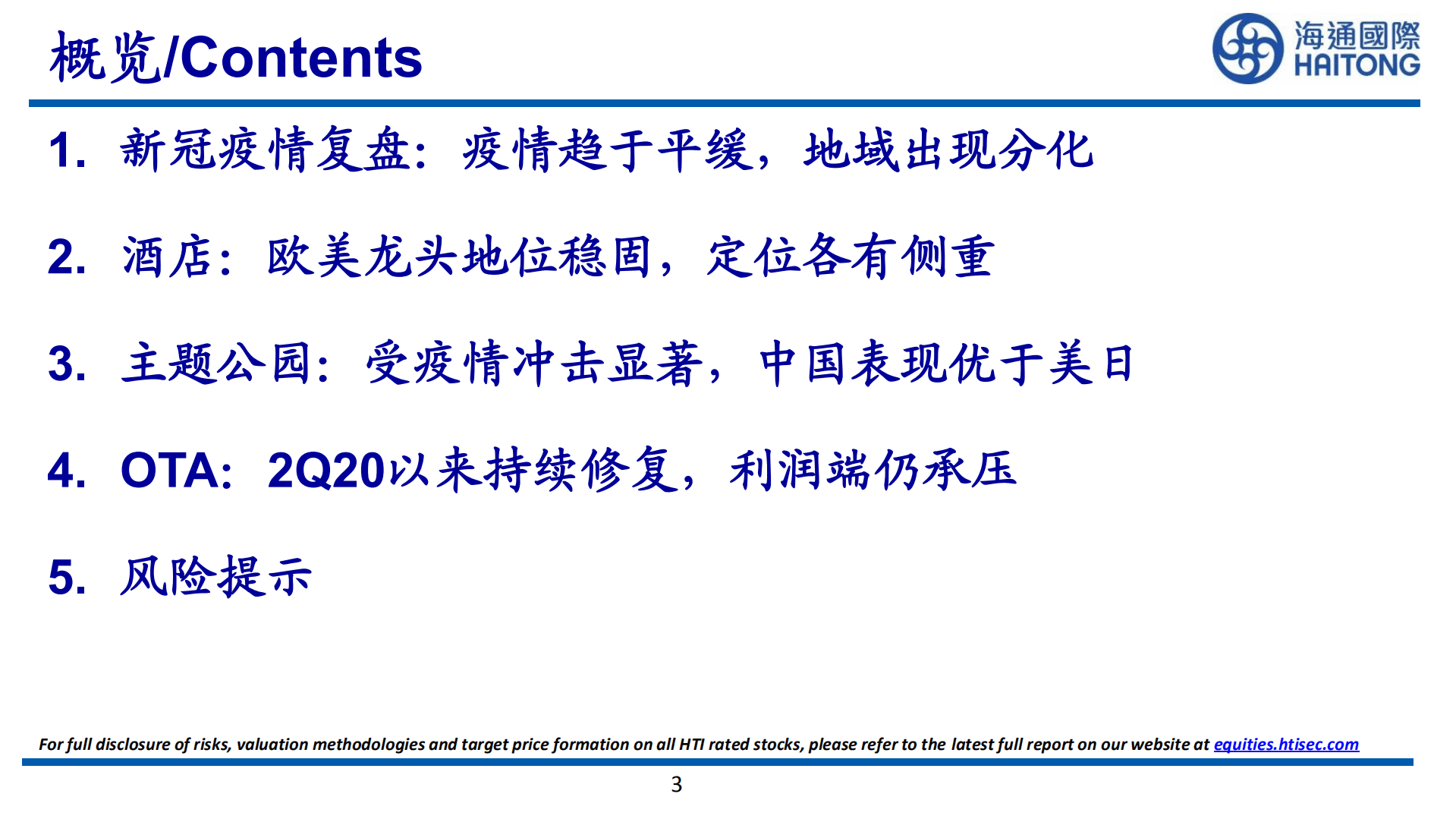 概览/Contents

海通國際
HAITONG

1. 新冠疫情复盘：疫情趋于平缓，地域出现分化

2. 酒店：欧美龙头地位稳固，定位各有侧重

3. 主题公园：受疫情冲击显著，中国表现优于美日

4. OTA：2Q20以来持续修复，利润端仍承压

5. 风险提示

For full disclosure of risks, valuation methodologies and target price formation on all HTI rated stocks, please refer to the latest full report on our website at equities.htisec.com

3